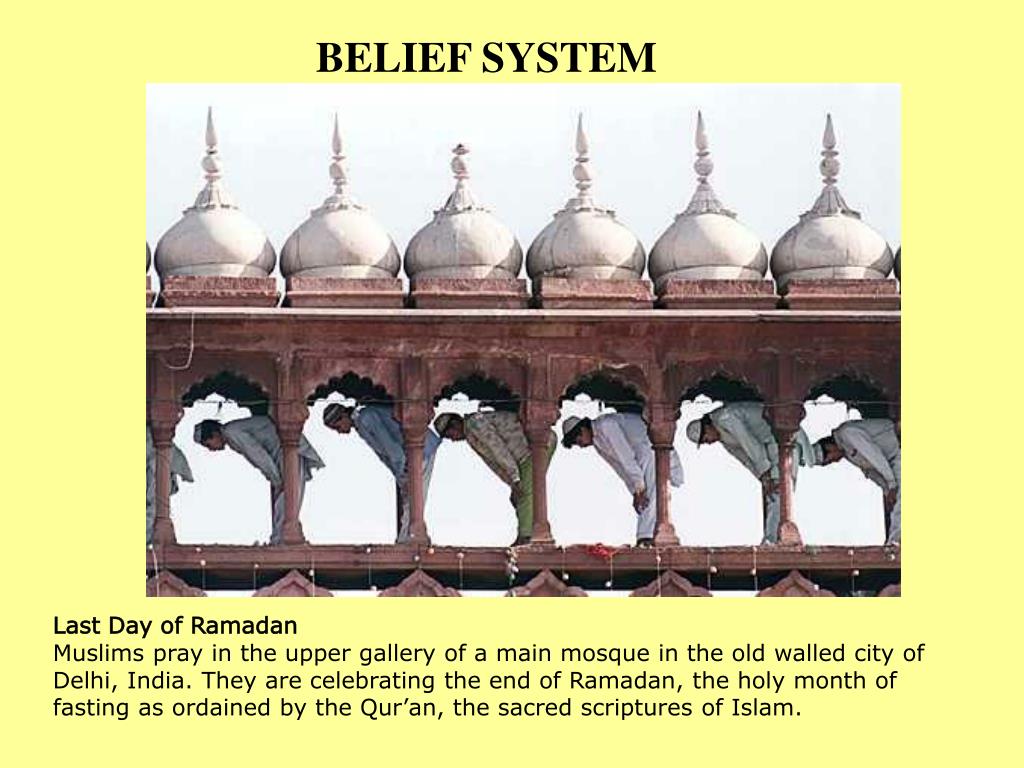 BELIEF SYSTEM

Last Day of Ramadan
Muslims pray in the upper gallery of a main mosque in the old walled city of Delhi, India. They are celebrating the end of Ramadan, the holy month of fasting as ordained by the Qur’an, the sacred scriptures of Islam.